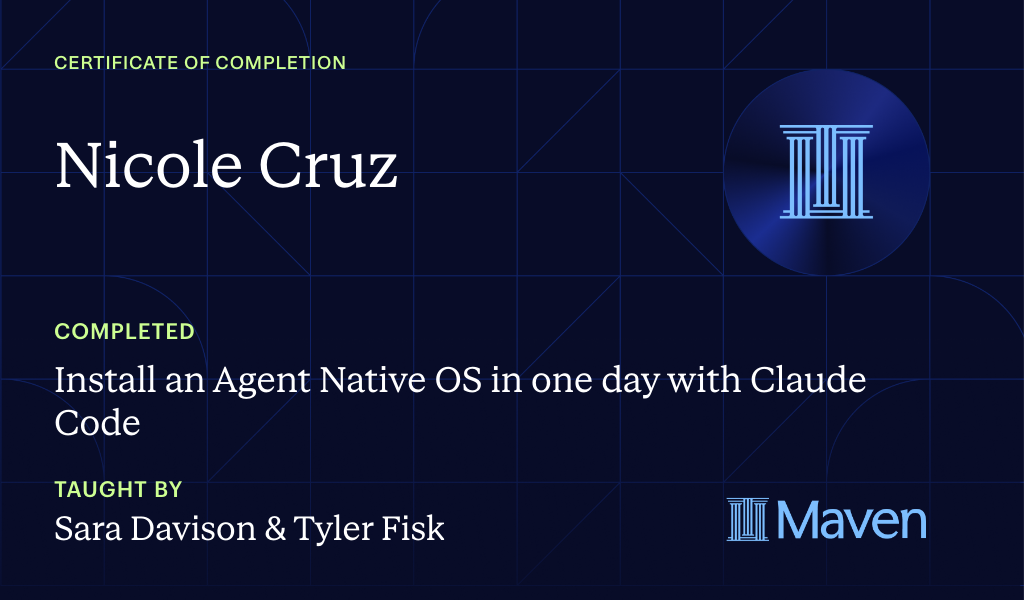 CERTIFICATE OF COMPLETION

Nicole Cruz

COMPLETED

Install an Agent Native OS in one day with Claude Code

TAUGHT BY

Sara Davison & Tyler Fisk

Maven